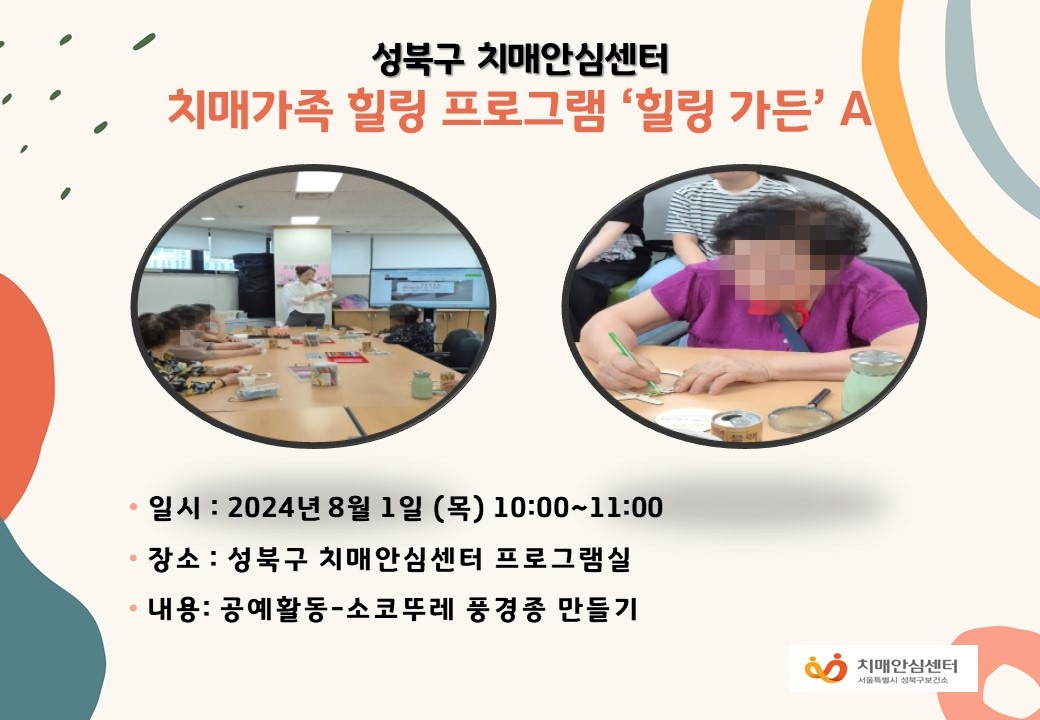 성북구 치매안심센터
치매가족 힐링 프로그램 '힐링 가든' A

• 일시 : 2024년 8월 1일 (목) 10:00~11:00
• 장소 : 성북구 치매안심센터 프로그램실
• 내용: 공예활동-소코뚜레 풍경종 만들기

치매안심센터
서울특별시 성북구보건소